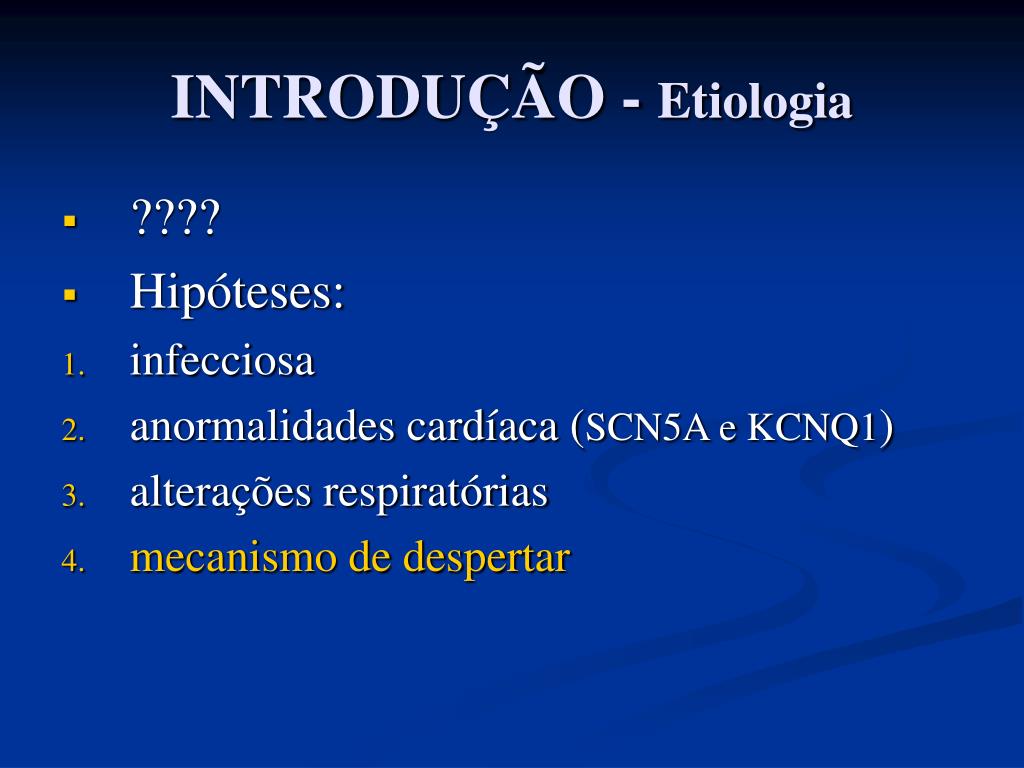 INTRODUÇÃO - Etiologia

- ????
- Hipóteses:

1. infecciosa
2. anormalidades cardíaca (SCN5A e KCNQ1)
3. alterações respiratórias
4. mecanismo de despertar